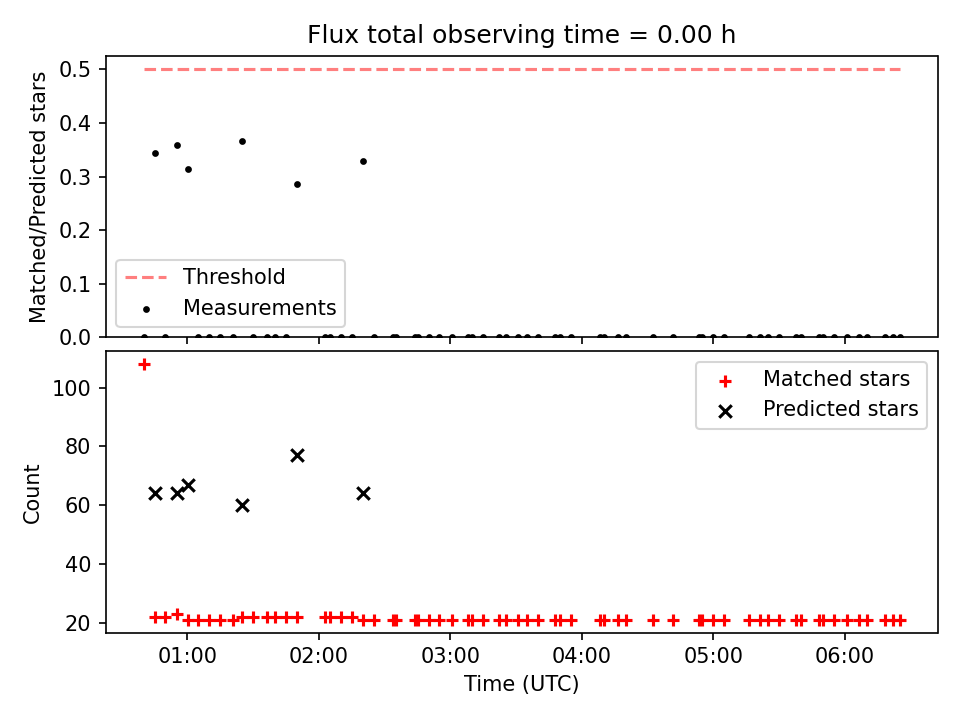 Flux total observing time = 0.00 h

Matched/Predicted stars

0.5
0.4
0.3
0.2
0.1
0.0

Threshold
Measurements

Count

100
80
60
40
20

Matched stars
Predicted stars

01:00
02:00
03:00
04:00
05:00
06:00

Time (UTC)